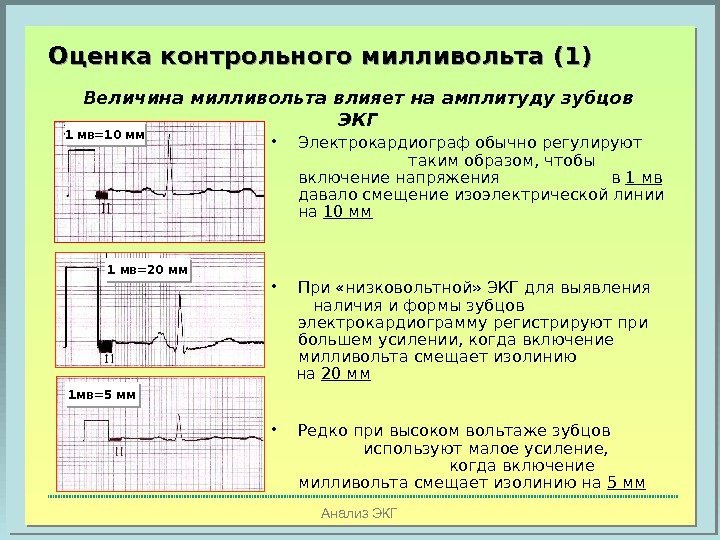 Оценка контрольного милливольта (1)

Величина милливольта влияет на амплитуду зубцов ЭКГ

1 мв=10 мм

II

1 мв=20 мм

II

1мв=5 мм

II

• Электрокардиограф обычно регулируют таким образом, чтобы включение напряжения в 1 мв давало смещение изоэлектрической линии на 10 мм

• При «низковольтной» ЭКГ для выявления наличия и формы зубцов электрокардиограмму регистрируют при большем усилении, когда включение милливольта смещает изолинию на 20 мм

• Редко при высоком вольтаже зубцов используют малое усиление, когда включение милливольта смещает изолинию на 5 мм

Анализ ЭКГ